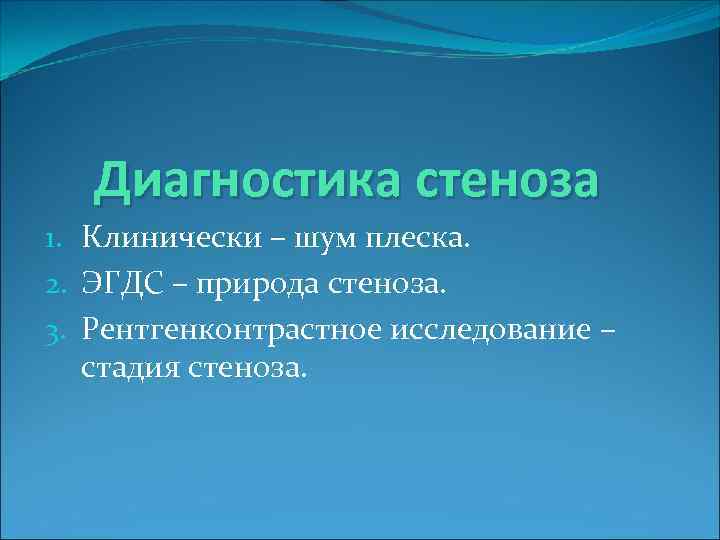 Диагностика стеноза

1. Клинически – шум плеска.
2. ЭГДС – природа стеноза.
3. Рентгенконтрастное исследование – стадия стеноза.